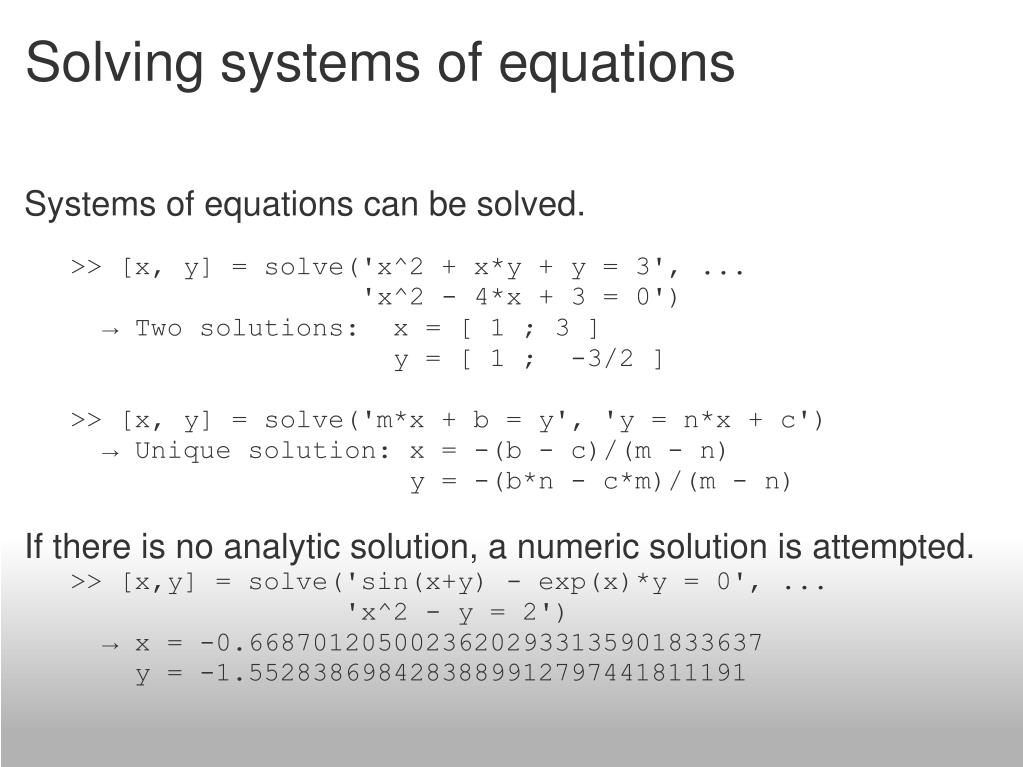 Solving systems of equations

Systems of equations can be solved.

>> [x, y] = solve('x^2 + x*y + y = 3', ...
'x^2 - 4*x + 3 = 0')
→ Two solutions: x = [ 1 ; 3 ]
y = [ 1 ; -3/2 ]

>> [x, y] = solve('m*x + b = y', 'y = n*x + c')
→ Unique solution: x = -(b - c)/(m - n)
y = -(b*n - c*m)/(m - n)

If there is no analytic solution, a numeric solution is attempted.
>> [x,y] = solve('sin(x+y) - exp(x)*y = 0', ...
'x^2 - y = 2')
→ x = -0.66870120500236202933135901833637
y = -1.5528386984283889912797441811191